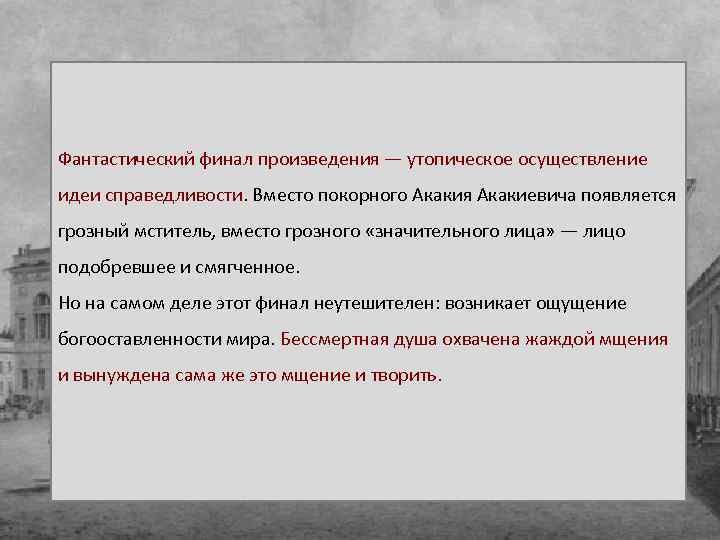 Фантастический финал произведения — утопическое осуществление идеи справедливости. Вместо покорного Акакия Акакиевича появляется грозный мститель, вместо грозного «значительного лица» — лицо подобревшее и смягченное.
Но на самом деле этот финал неутешителен: возникает ощущение богооставленности мира. Бессмертная душа охвачена жаждой мщения и вынуждена сама же это мщение и творить.